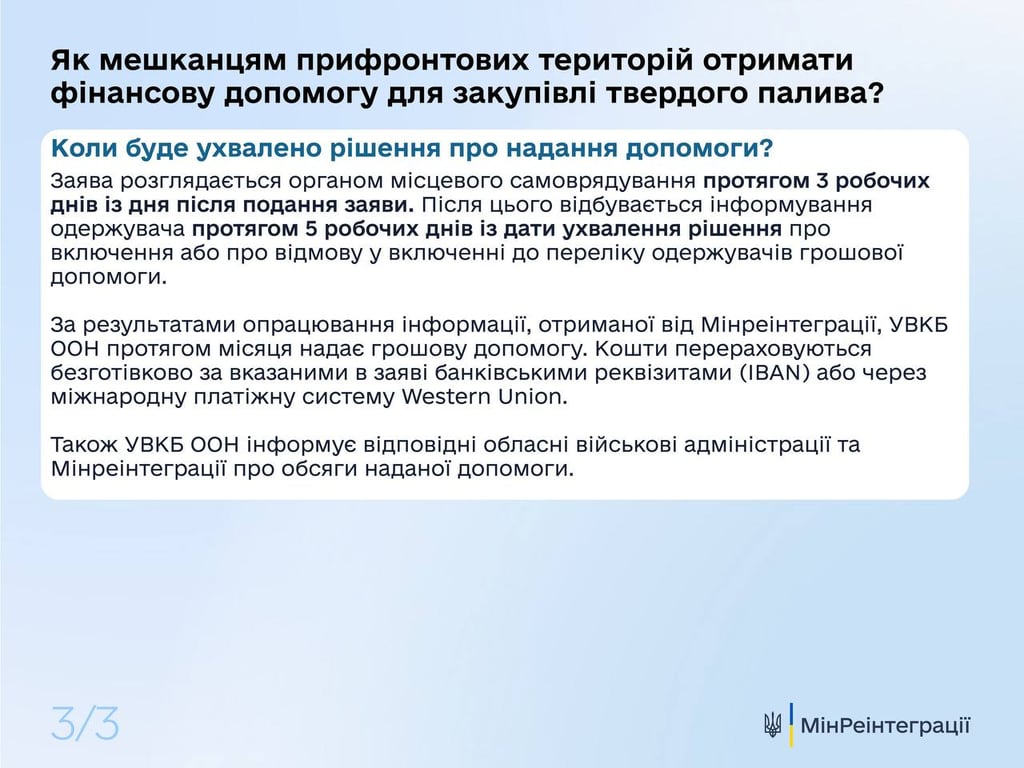 Як мешканцям прифронтових територій отримати фінансову допомогу для закупівлі твердого палива?

Коли буде ухвалено рішення про надання допомоги?

Заява розглядається органом місцевого самоврядування протягом 3 робочих днів із дня після подання заяви. Після цього відбувається інформування одержувача протягом 5 робочих днів із дати ухвалення рішення про включення або про відмову у включенні до переліку одержувачів грошової допомоги.

За результатами опрацювання інформації, отриманої від Мінреінтеграції, УВКБ ООН протягом місяця надає грошову допомогу. Кошти перераховуються безготівково за вказаними в заяві банківськими реквізитами (IBAN) або через міжнародну платіжну систему Western Union.

Також УВКБ ООН інформує відповідні обласні військові адміністрації та Мінреінтеграції про обсяги наданої допомоги.

3/3

МінРеінтеграції